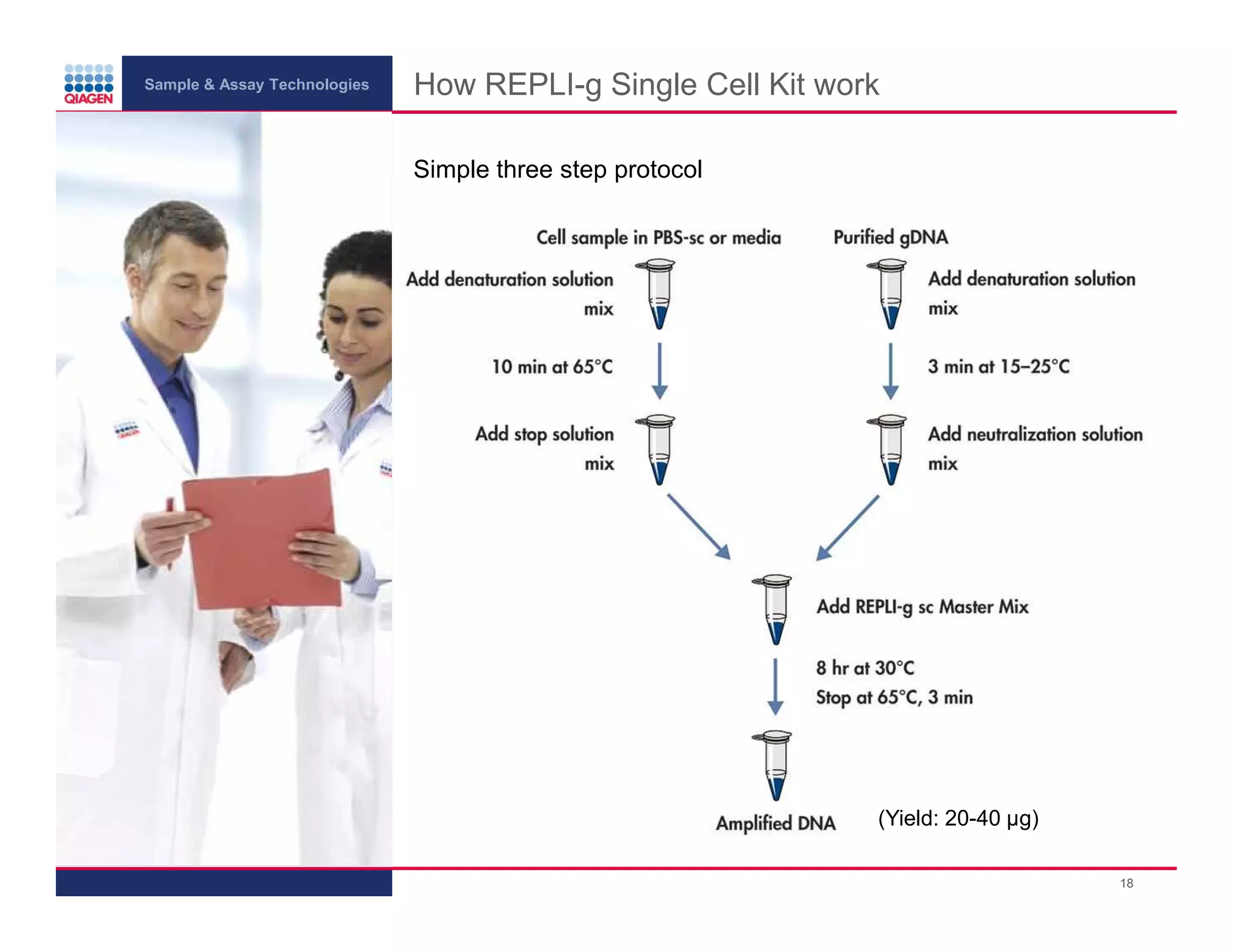 QIAGEN

Sample & Assay Technologies

How REPLI-g Single Cell Kit work

Simple three step protocol

Cell sample in PBS-sc or media

Add denaturation solution mix

10 min at 65°C

Add stop solution mix

Purified gDNA

Add denaturation solution mix

3 min at 15–25°C

Add neutralization solution mix

Add REPLI-g sc Master Mix

8 hr at 30°C
Stop at 65°C, 3 min

Amplified DNA

(Yield: 20-40 µg)

18